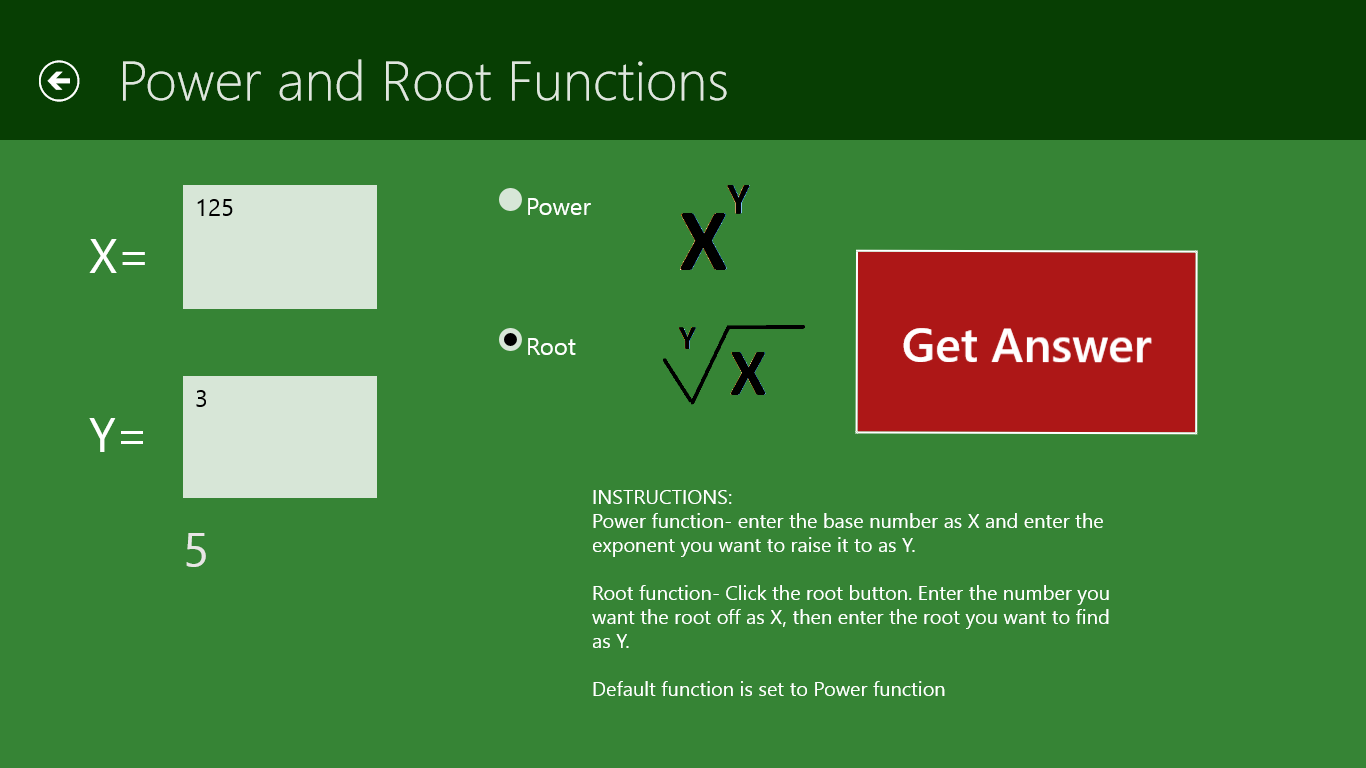 Power and Root Functions

X=
125

Y=
3

5

Power
$X^Y$

Root
$\sqrt[Y]{X}$

Get Answer

INSTRUCTIONS:
Power function- enter the base number as X and enter the exponent you want to raise it to as Y.

Root function- Click the root button. Enter the number you want the root off as X, then enter the root you want to find as Y.

Default function is set to Power function